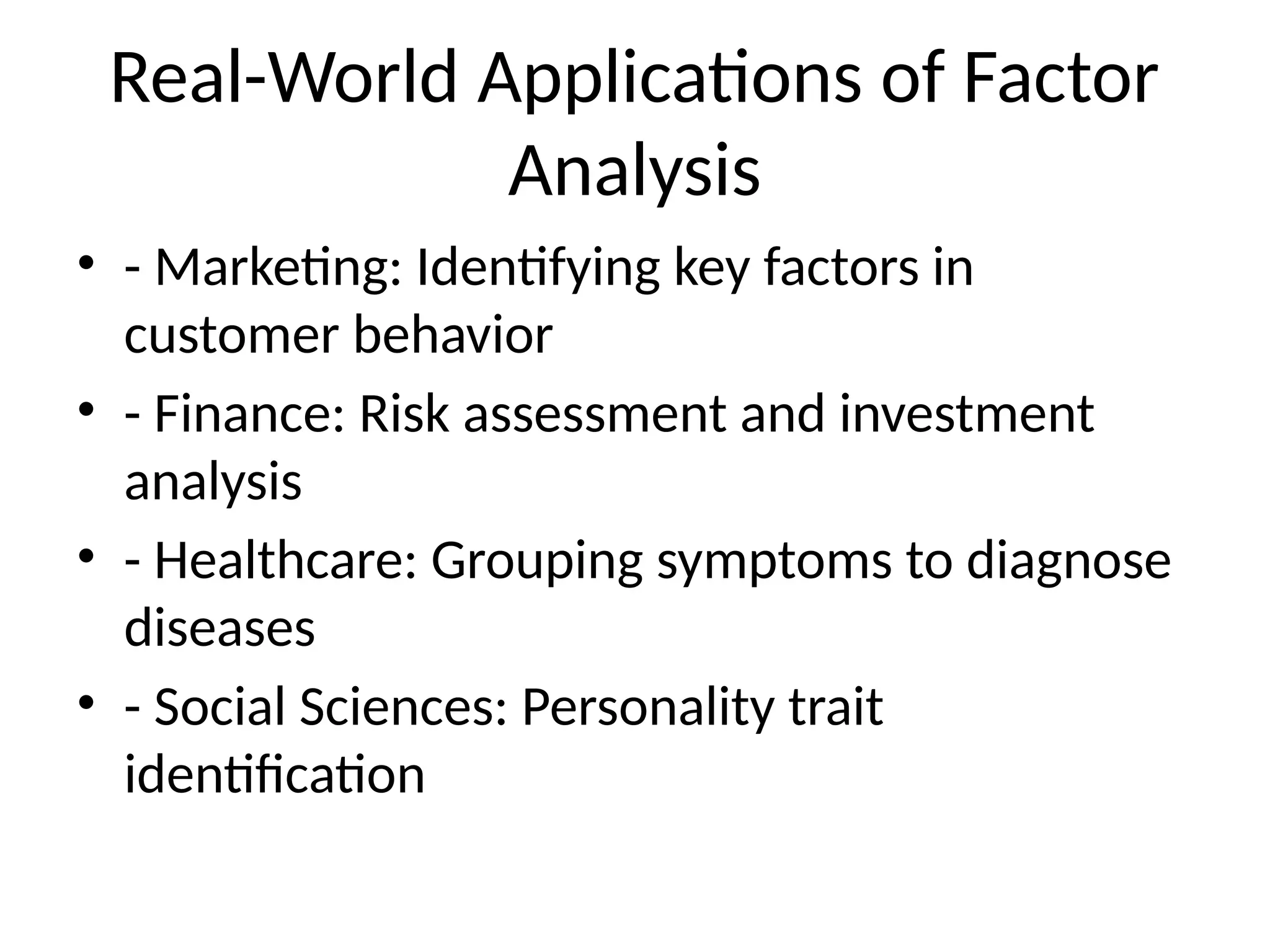 Real-World Applications of Factor Analysis

• - Marketing: Identifying key factors in customer behavior
• - Finance: Risk assessment and investment analysis
• - Healthcare: Grouping symptoms to diagnose diseases
• - Social Sciences: Personality trait identification